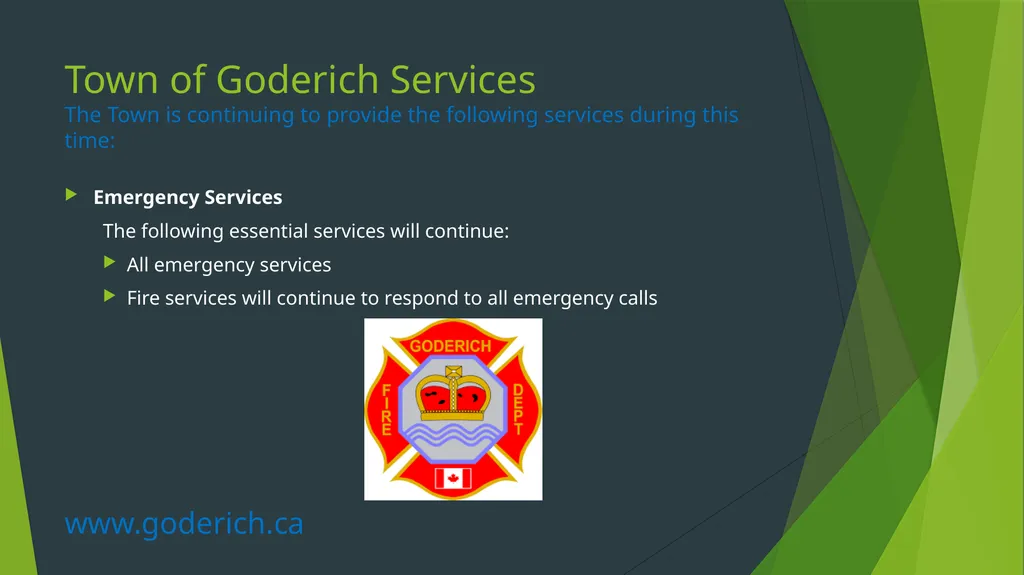 Town of Goderich Services
The Town is continuing to provide the following services during this time:

Emergency Services

The following essential services will continue:

All emergency services

Fire services will continue to respond to all emergency calls

GODERICH
FIRE
DEPT

www.goderich.ca